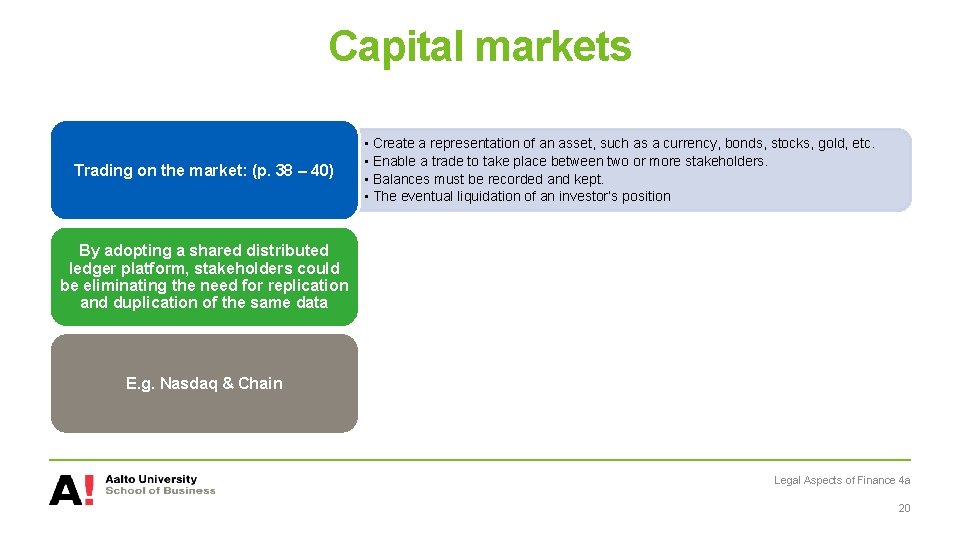 Capital markets

Trading on the market: (p. 38 – 40)

• Create a representation of an asset, such as a currency, bonds, stocks, gold, etc.
• Enable a trade to take place between two or more stakeholders.
• Balances must be recorded and kept.
• The eventual liquidation of an investor's position

By adopting a shared distributed ledger platform, stakeholders could be eliminating the need for replication and duplication of the same data

E.g. Nasdaq & Chain

A! Aalto University School of Business

Legal Aspects of Finance 4a

20